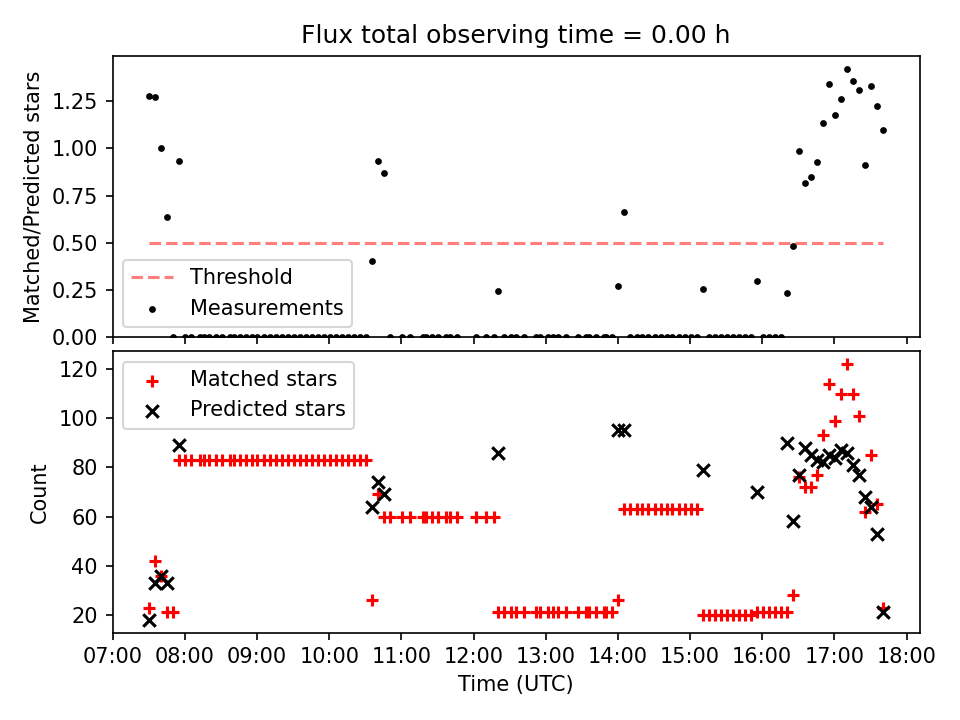 Flux total observing time = 0.00 h

Matched/Predicted stars

1.25
1.00
0.75
0.50
0.25
0.00

Threshold
Measurements

Count

120
100
80
60
40
20

Matched stars
Predicted stars

07:00 08:00 09:00 10:00 11:00 12:00 13:00 14:00 15:00 16:00 17:00 18:00

Time (UTC)